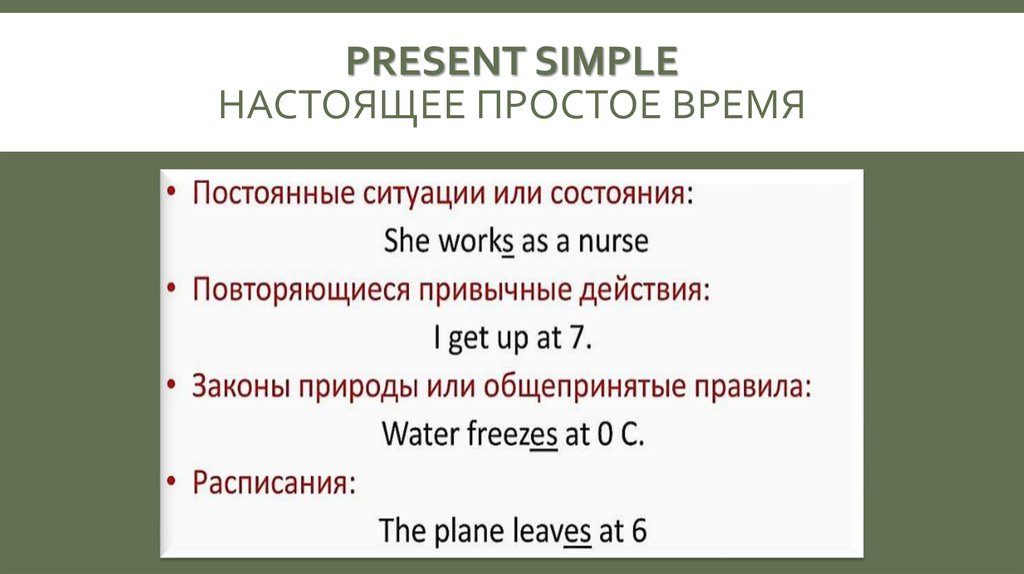 PRESENT SIMPLE
НАСТОЯЩЕЕ ПРОСТОЕ ВРЕМЯ

• Постоянные ситуации или состояния:
She works as a nurse

• Повторяющиеся привычные действия:
I get up at 7.

• Законы природы или общепринятые правила:
Water freezes at 0 C.

• Расписания:
The plane leaves at 6